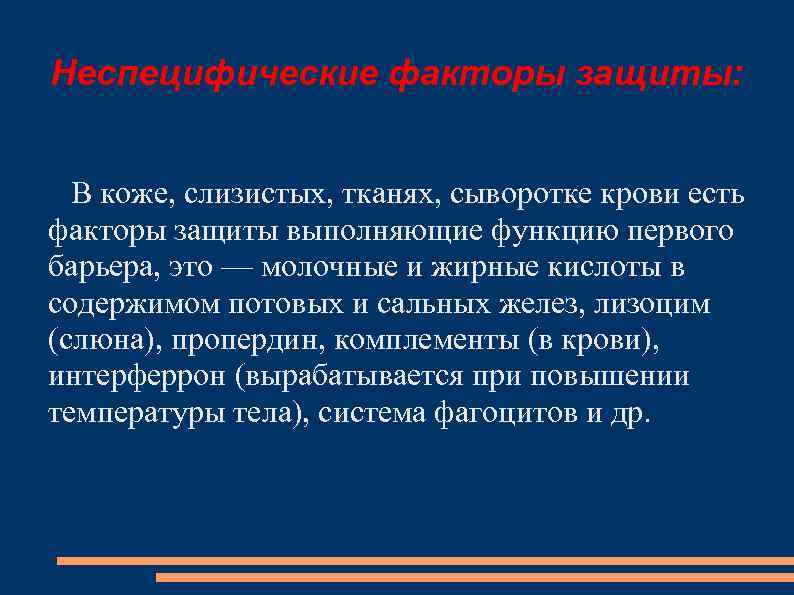 Неспецифические факторы защиты:

В коже, слизистых, тканях, сыворотке крови есть факторы защиты выполняющие функцию первого барьера, это — молочные и жирные кислоты в содержимом потовых и сальных желез, лизоцим (слюна), пропердин, комплементы (в крови), интерферрон (вырабатывается при повышении температуры тела), система фагоцитов и др.